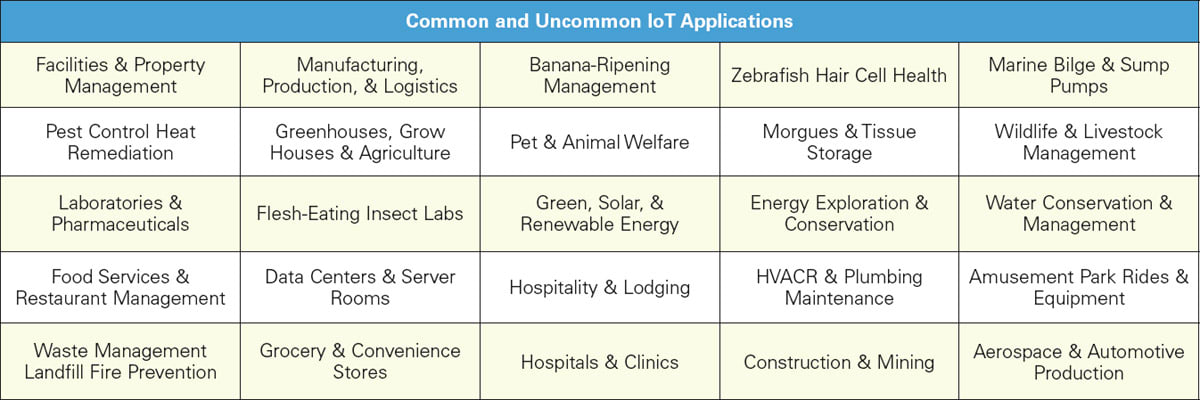 | Common and Uncommon IoT Applications | | | | |
|---|---|---|---|---|
| Facilities & Property Management | Manufacturing, Production, & Logistics | Banana-Ripening Management | Zebrafish Hair Cell Health | Marine Bilge & Sump Pumps |
| Pest Control Heat Remediation | Greenhouses, Grow Houses & Agriculture | Pet & Animal Welfare | Morgues & Tissue Storage | Wildlife & Livestock Management |
| Laboratories & Pharmaceuticals | Flesh-Eating Insect Labs | Green, Solar, & Renewable Energy | Energy Exploration & Conservation | Water Conservation & Management |
| Food Services & Restaurant Management | Data Centers & Server Rooms | Hospitality & Lodging | HVACR & Plumbing Maintenance | Amusement Park Rides & Equipment |
| Waste Management Landfill Fire Prevention | Grocery & Convenience Stores | Hospitals & Clinics | Construction & Mining | Aerospace & Automotive Production |